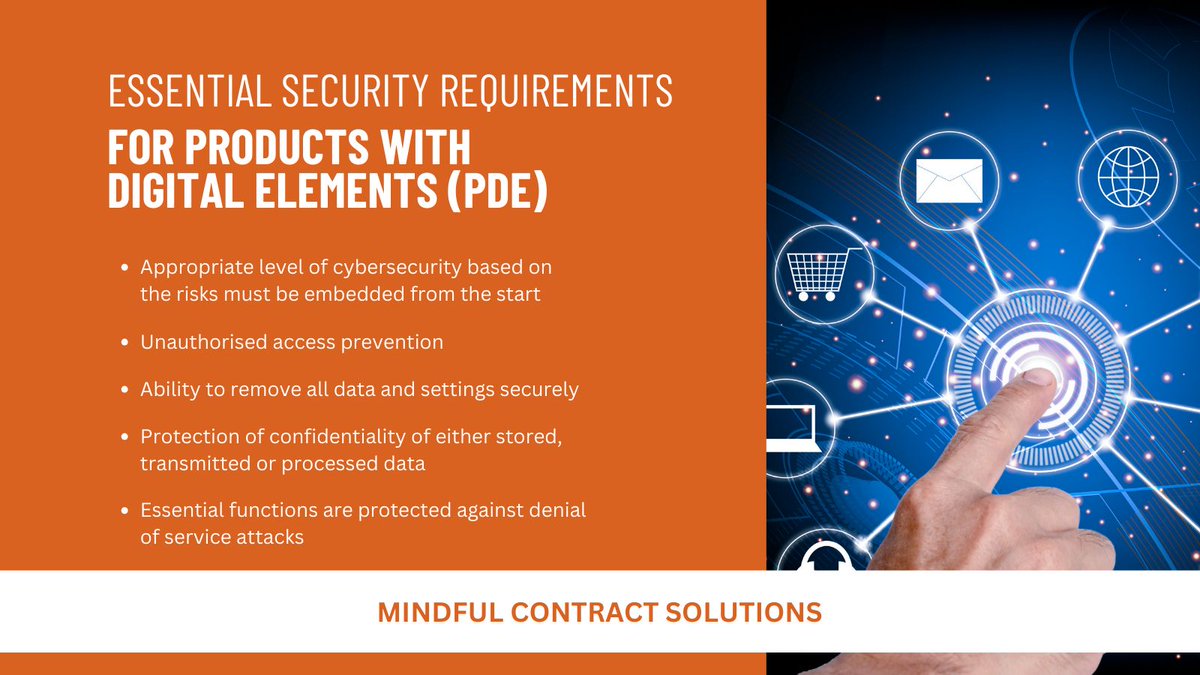 ESSENTIAL SECURITY REQUIREMENTS
FOR PRODUCTS WITH DIGITAL ELEMENTS (PDE)

• Appropriate level of cybersecurity based on the risks must be embedded from the start

• Unauthorised access prevention

• Ability to remove all data and settings securely

• Protection of confidentiality of either stored, transmitted or processed data

• Essential functions are protected against denial of service attacks

MINDFUL CONTRACT SOLUTIONS